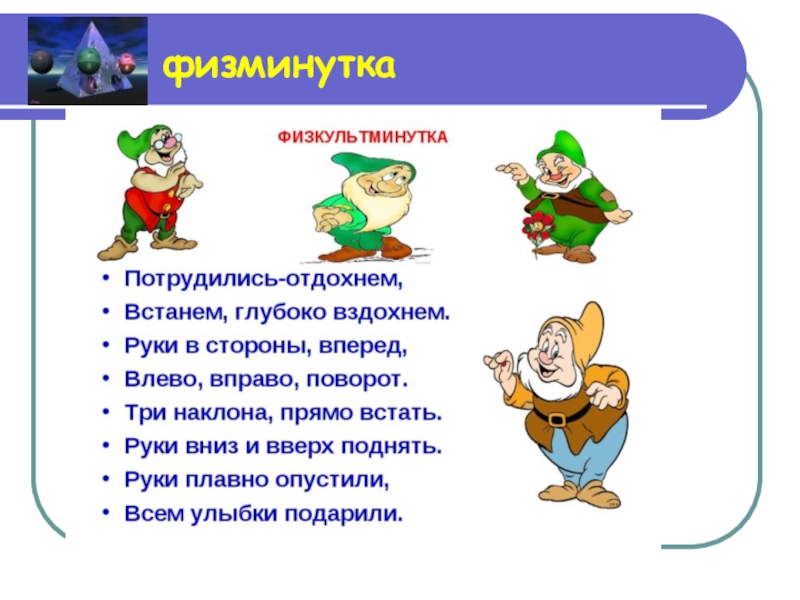 физминутка

ФИЗКУЛЬТМИНУТКА

• Потрудились-отдохнем,
• Встанем, глубоко вздохнем.
• Руки в стороны, вперед,
• Влево, вправо, поворот.
• Три наклона, прямо встать.
• Руки вниз и вверх поднять.
• Руки плавно опустили,
• Всем улыбки подарили.